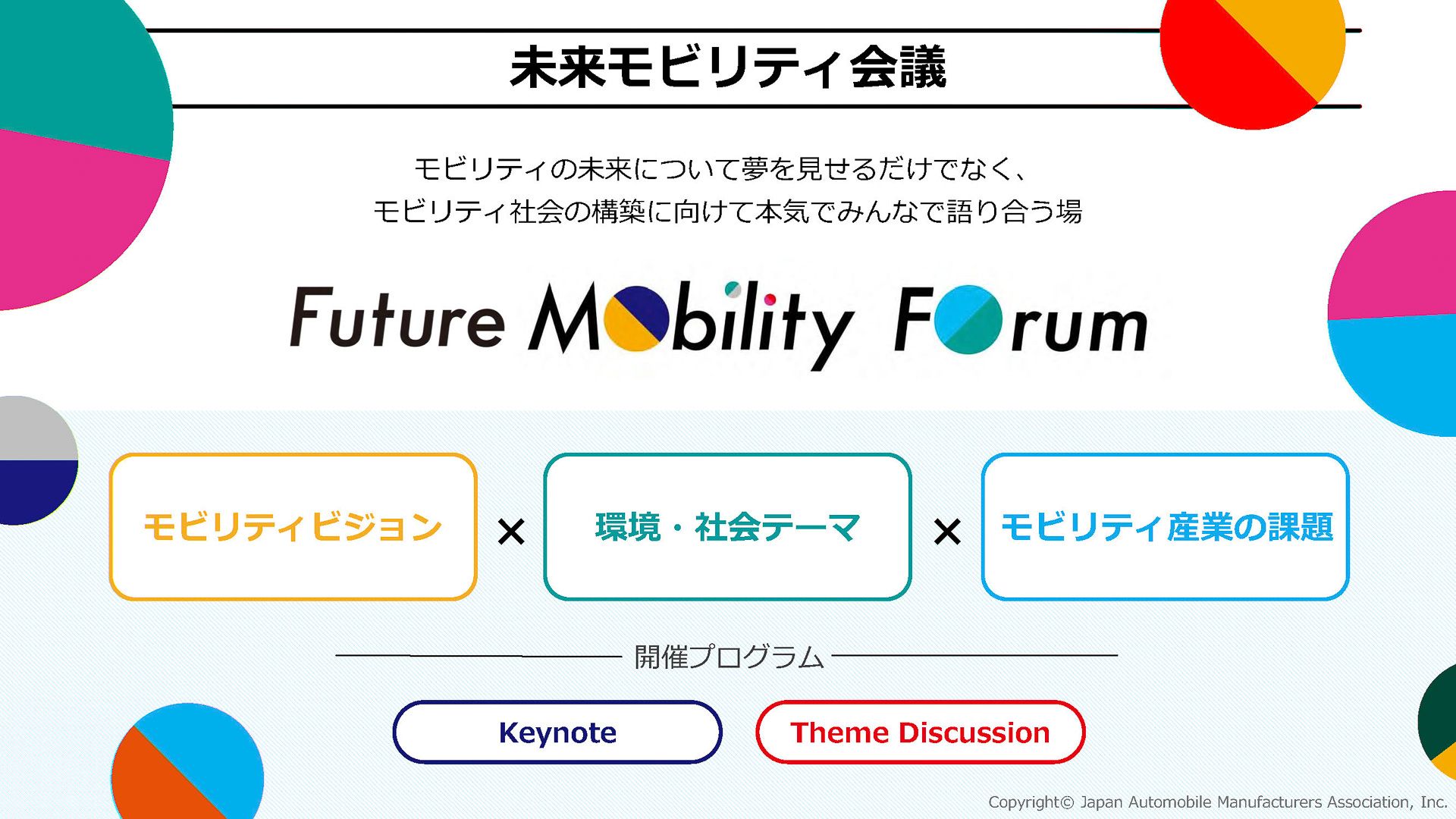 未来モビリティ会議

モビリティの未来について夢を見せるだけでなく、
モビリティ社会の構築に向けて本気でみんなで語り合う場

Future Mobility Forum

モビリティビジョン × 環境・社会テーマ × モビリティ産業の課題

開催プログラム

Keynote

Theme Discussion

Copyright© Japan Automobile Manufacturers Association, Inc.